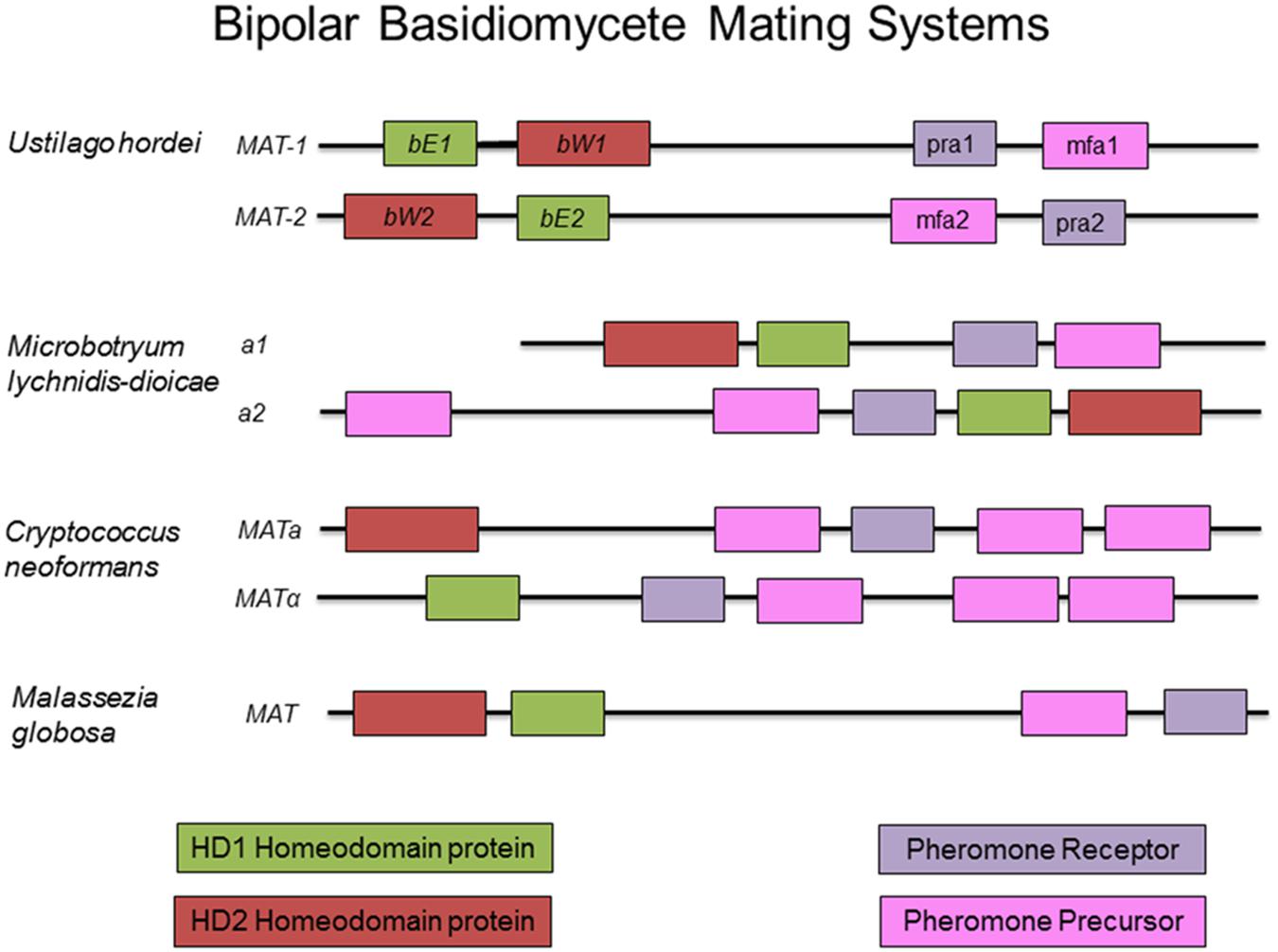 Bipolar Basidiomycete Mating Systems

Ustilago hordei

MAT-1 bE1 bW1 pra1 mfa1

MAT-2 bW2 bE2 mfa2 pra2

Microbotryum lychnidis-dioicae

a1

a2

Cryptococcus neoformans

MATa

MATα

Malassezia globosa

MAT

HD1 Homeodomain protein

HD2 Homeodomain protein

Pheromone Receptor

Pheromone Precursor